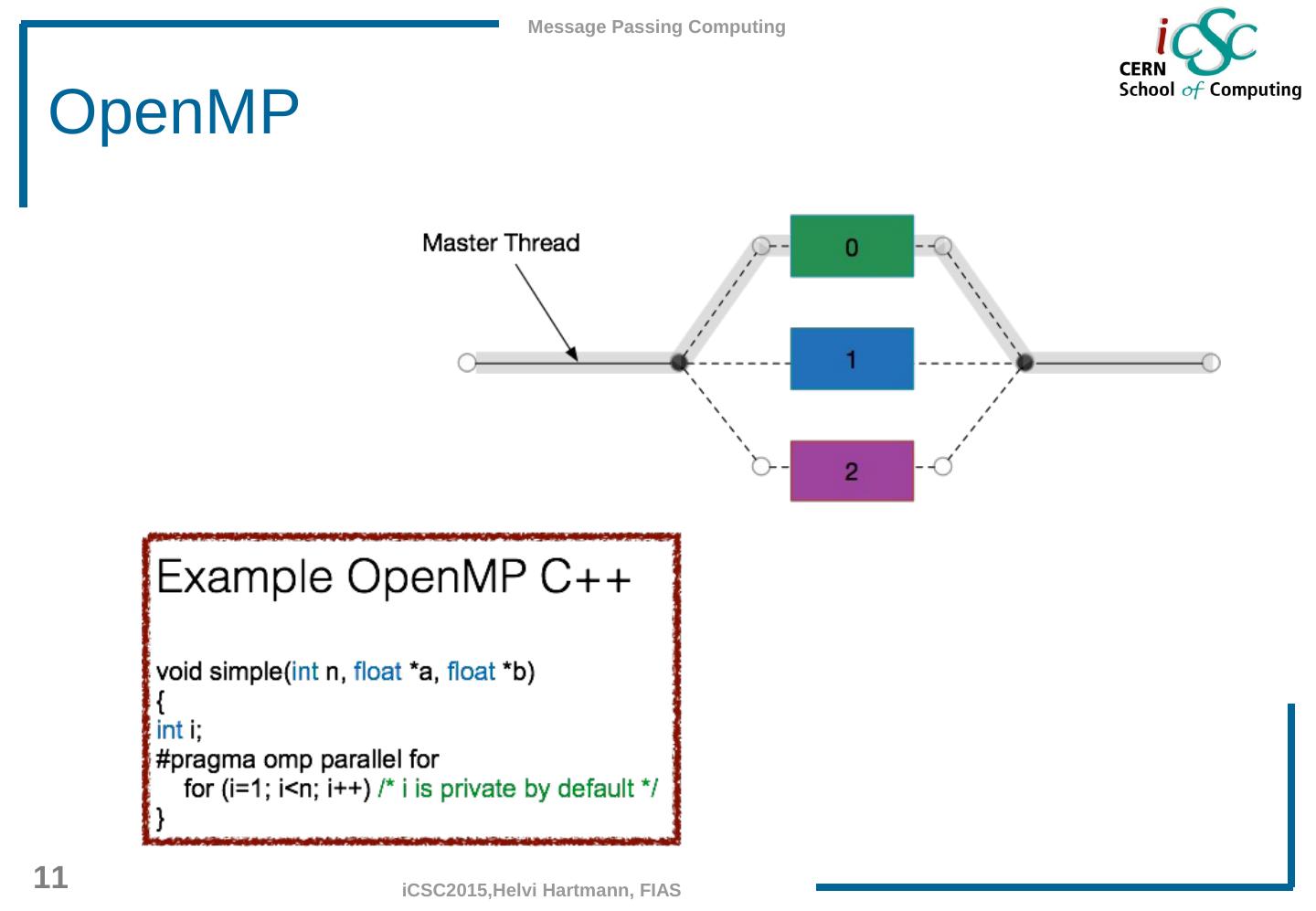 Message Passing Computing

iCSC
CERN
School of Computing

OpenMP

Master Thread

0

1

2

Example OpenMP C++

void simple(int n, float *a, float *b)
{
int i;
#pragma omp parallel for
for (i=1; i<n; i++) /* i is private by default */
}

11

iCSC2015,Helvi Hartmann, FIAS